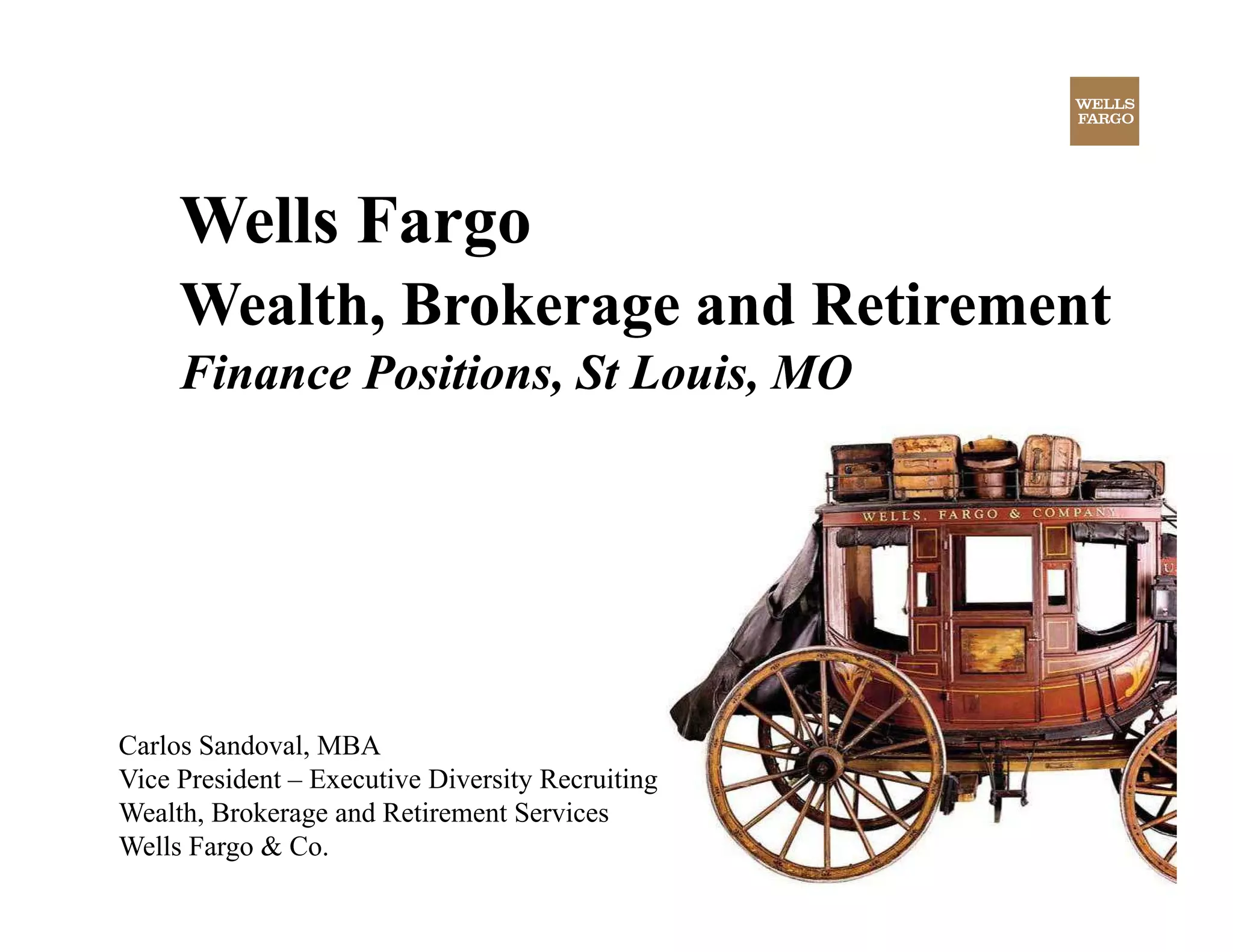 WELLS FARGO

Wells Fargo
Wealth, Brokerage and Retirement
Finance Positions, St Louis, MO

WELLS, FARGO & COMPANY

Carlos Sandoval, MBA
Vice President – Executive Diversity Recruiting
Wealth, Brokerage and Retirement Services
Wells Fargo & Co.